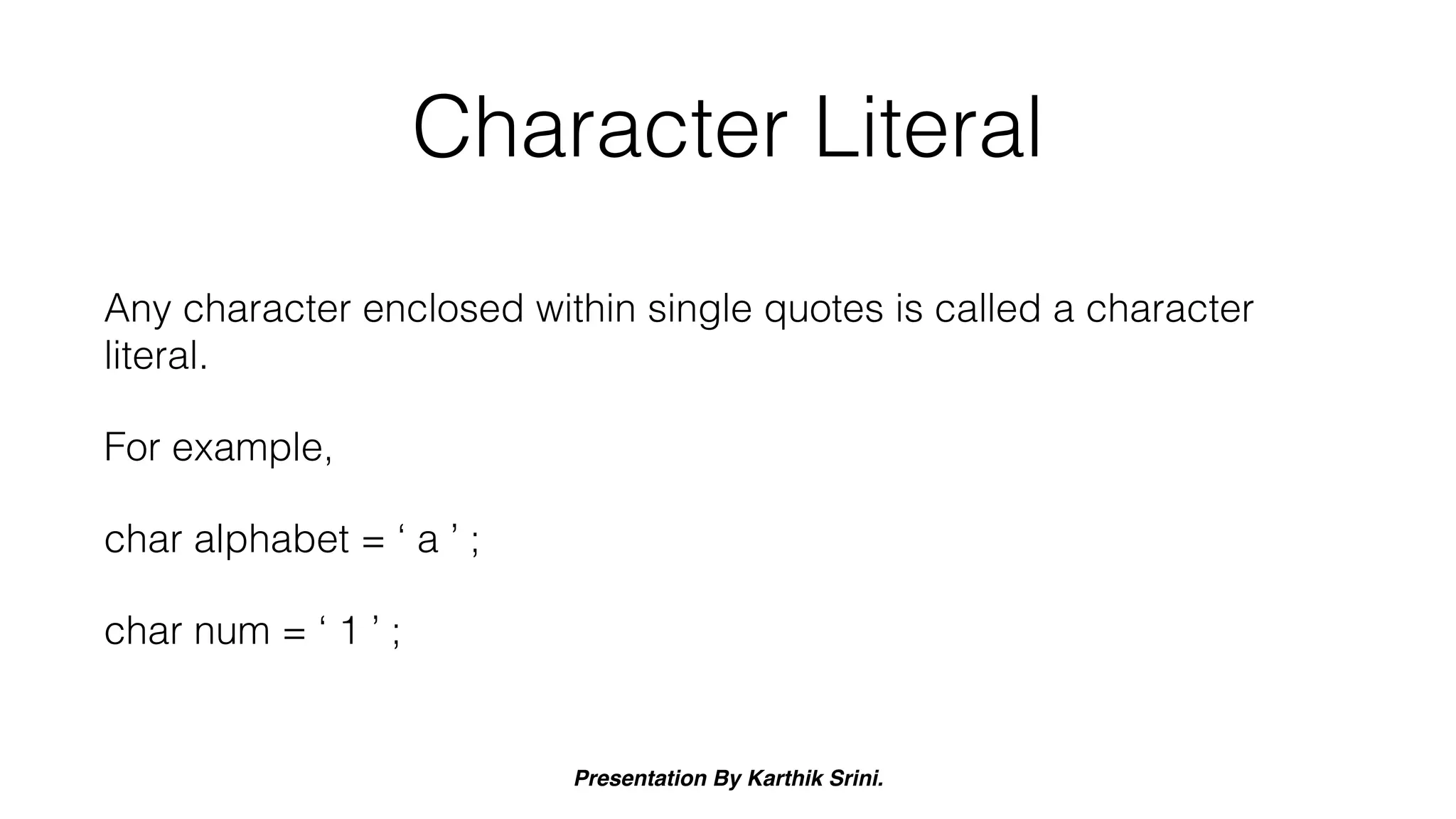 Character Literal

Any character enclosed within single quotes is called a character literal.

For example,

char alphabet = ‘ a ’ ;

char num = ‘ 1 ’ ;

Presentation By Karthik Srini.